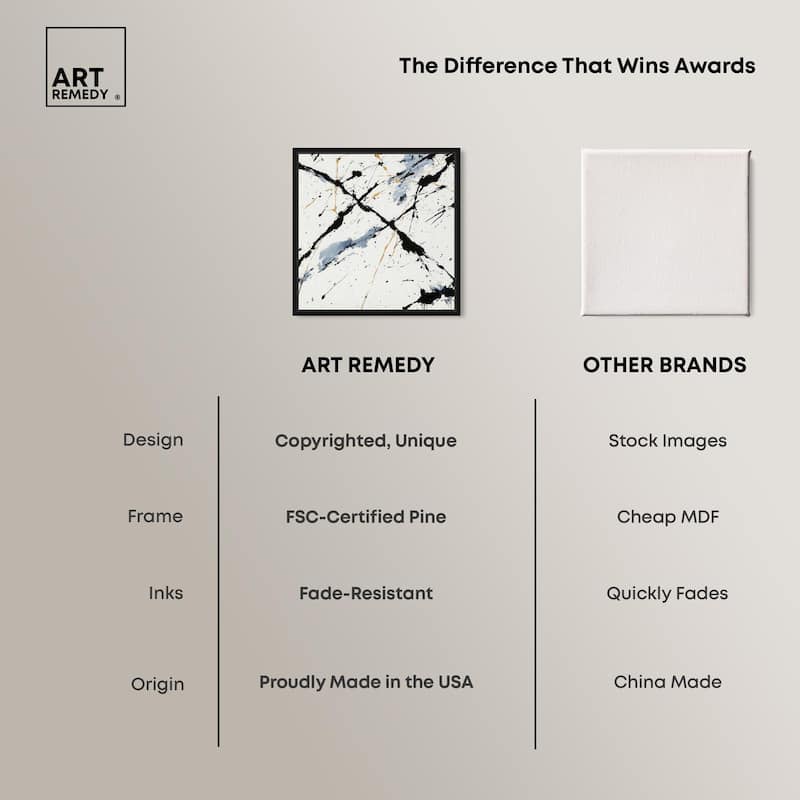 ART REMEDY ®

The Difference That Wins Awards

| | ART REMEDY | OTHER BRANDS |
|---|---|---|
| Design | Copyrighted, Unique | Stock Images |
| Frame | FSC-Certified Pine | Cheap MDF |
| Inks | Fade-Resistant | Quickly Fades |
| Origin | Proudly Made in the USA | China Made |